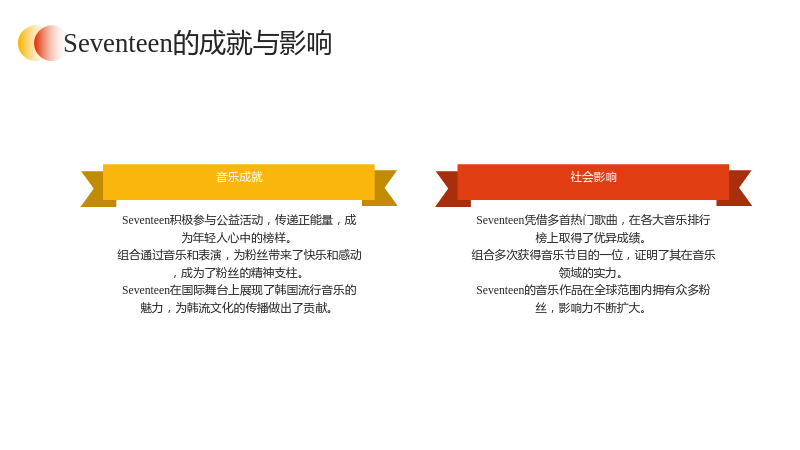 Seventeen的成就与影响

音乐成就

Seventeen积极参与公益活动，传递正能量，成为年轻人心中的榜样。
组合通过音乐和表演，为粉丝带来了快乐和感动，成为了粉丝的精神支柱。
Seventeen在国际舞台上展现了韩国流行音乐的魅力，为韩流文化的传播做出了贡献。

社会影响

Seventeen凭借多首热门歌曲，在各大音乐排行榜上取得了优异成绩。
组合多次获得音乐节目的一位，证明了其在音乐领域的实力。
Seventeen的音乐作品在全球范围内拥有众多粉丝，影响力不断扩大。